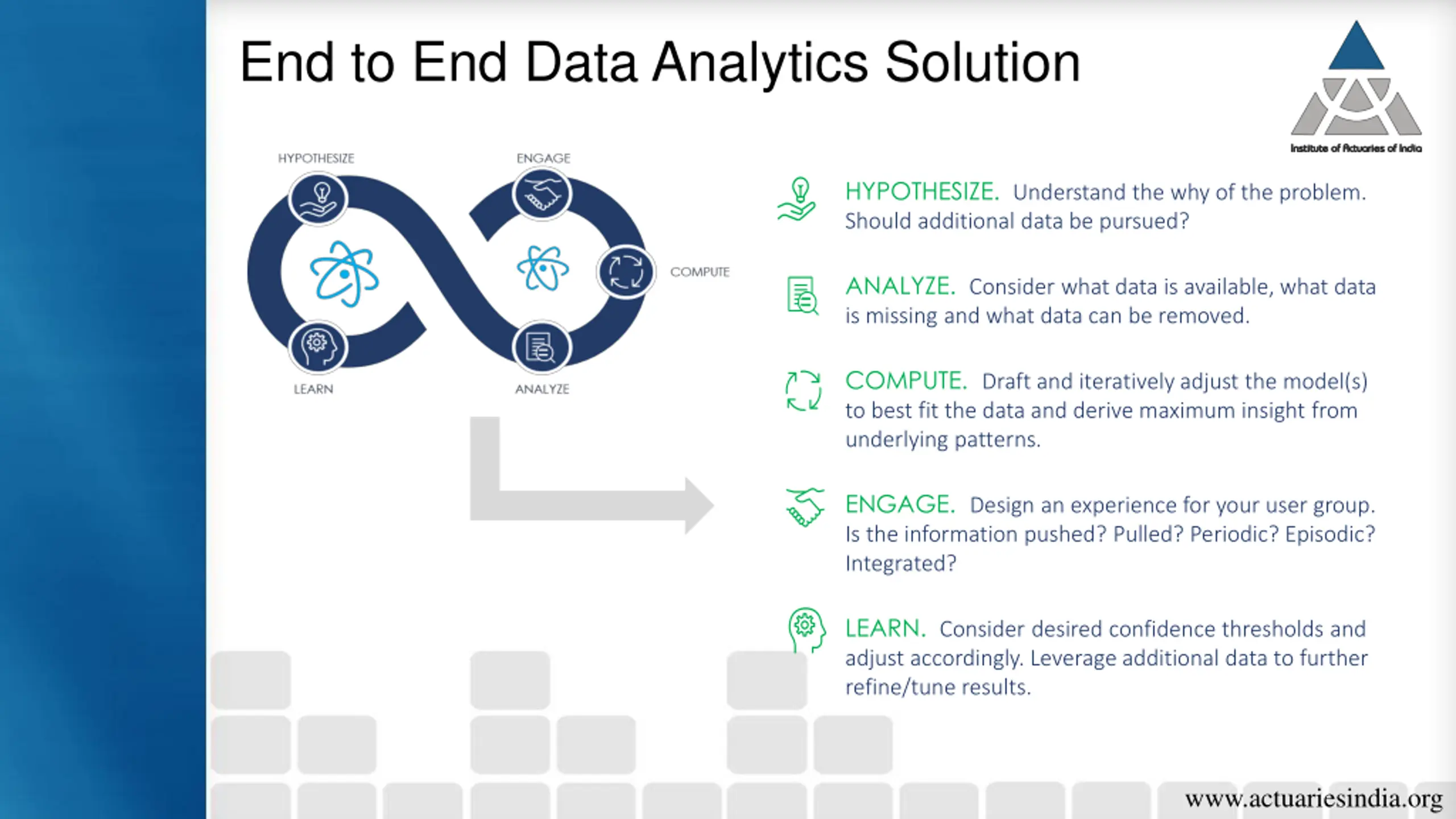 End to End Data Analytics Solution

Institute of Actuaries of India

HYPOTHESIZE

ENGAGE

COMPUTE

LEARN

ANALYZE

HYPOTHESIZE. Understand the why of the problem. Should additional data be pursued?

ANALYZE. Consider what data is available, what data is missing and what data can be removed.

COMPUTE. Draft and iteratively adjust the model(s) to best fit the data and derive maximum insight from underlying patterns.

ENGAGE. Design an experience for your user group. Is the information pushed? Pulled? Periodic? Episodic? Integrated?

LEARN. Consider desired confidence thresholds and adjust accordingly. Leverage additional data to further refine/tune results.

www.actuariesindia.org